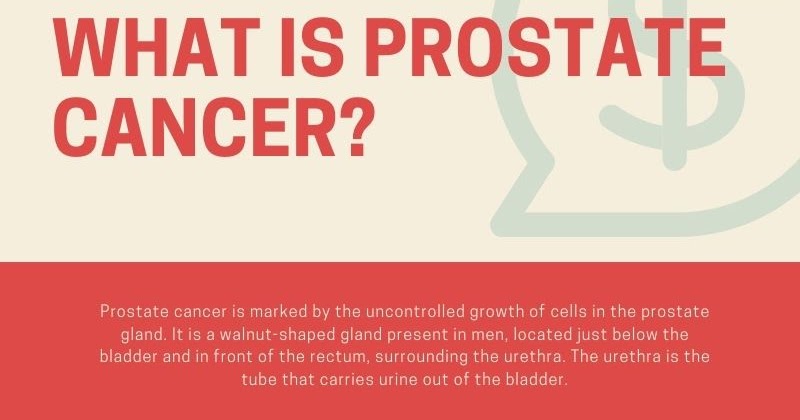 WHAT IS PROSTATE CANCER?

Prostate cancer is marked by the uncontrolled growth of cells in the prostate gland. It is a walnut-shaped gland present in men, located just below the bladder and in front of the rectum, surrounding the urethra. The urethra is the tube that carries urine out of the bladder.